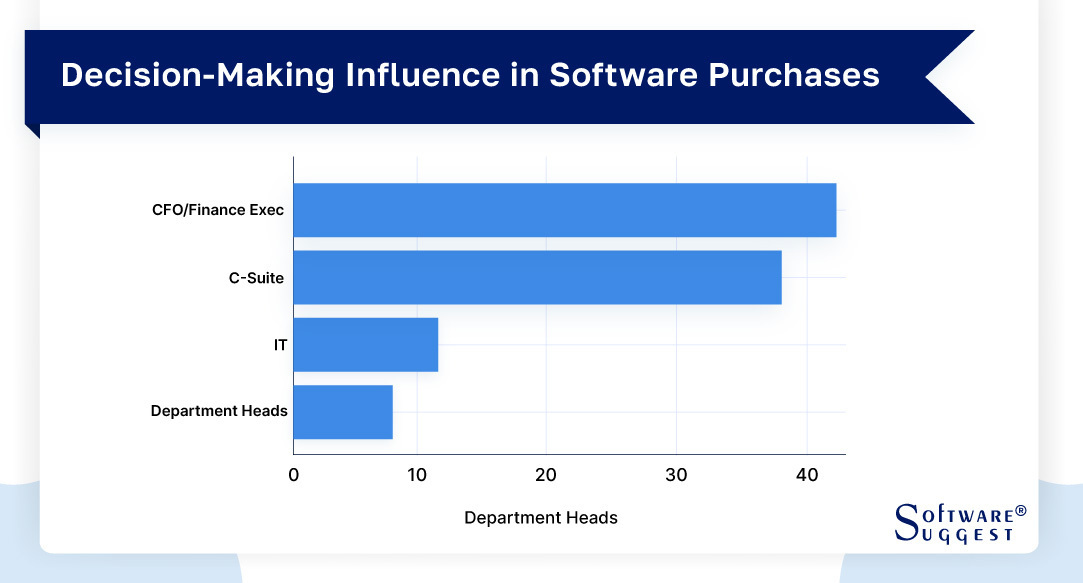 Decision-Making Influence in Software Purchases

CFO/Finance Exec
C-Suite
IT
Department Heads

0
10
20
30
40

Department Heads

SOFTWARE®
SUGGEST